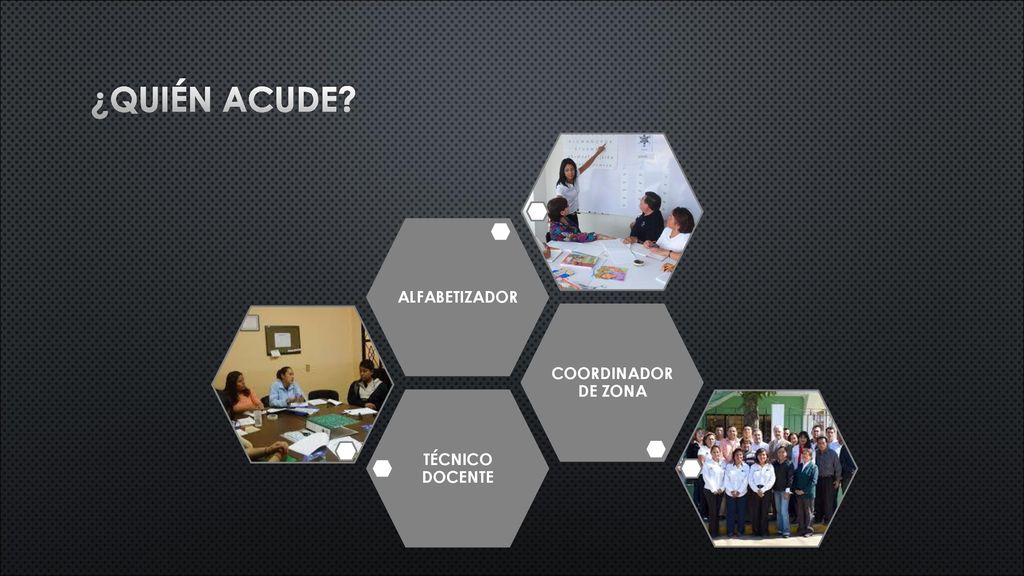 ¿QUIÉN ACUDE?

ALFABETIZADOR

COORDINADOR DE ZONA

TÉCNICO DOCENTE